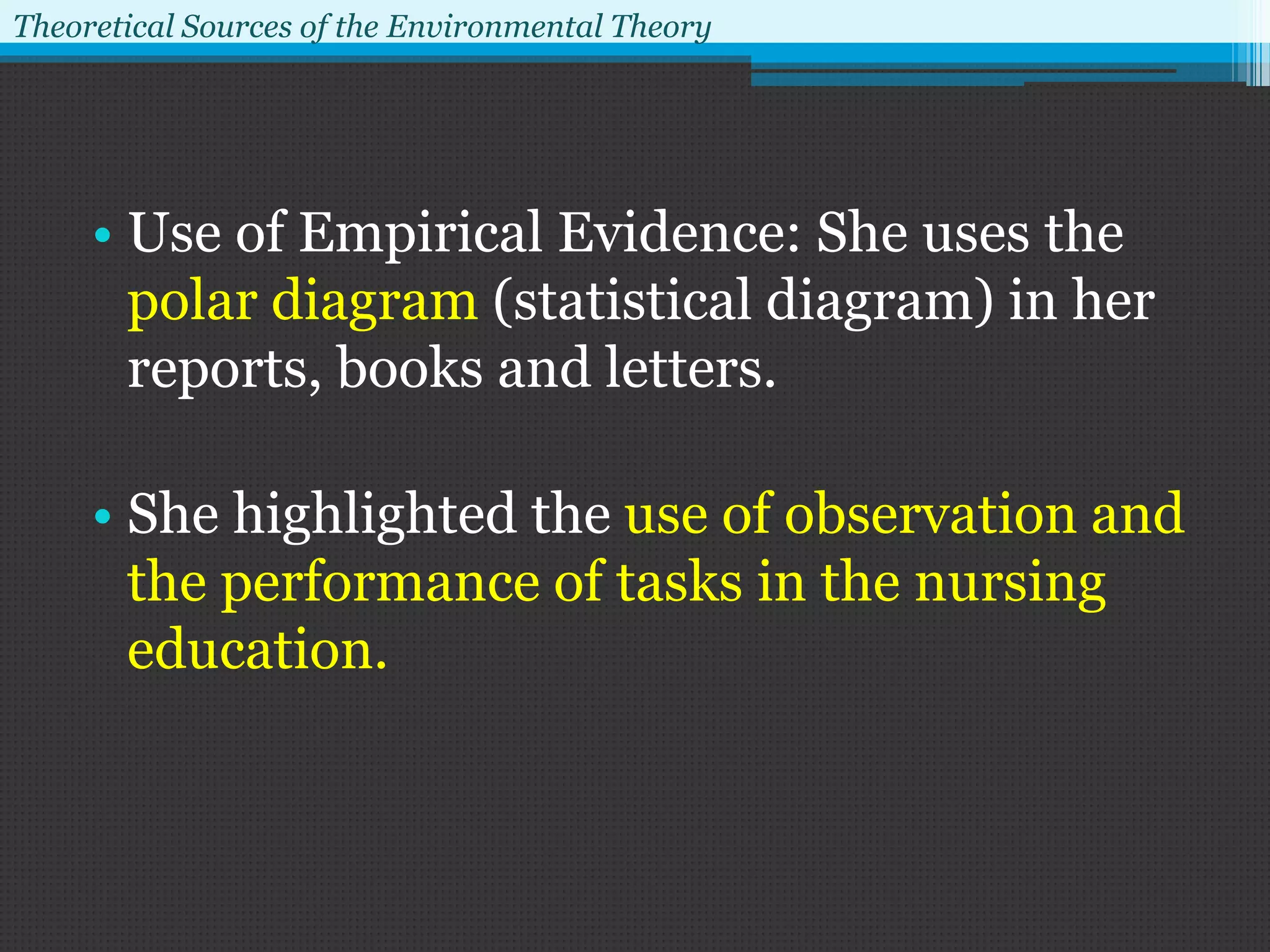 Theoretical Sources of the Environmental Theory

• Use of Empirical Evidence: She uses the polar diagram (statistical diagram) in her reports, books and letters.

• She highlighted the use of observation and the performance of tasks in the nursing education.